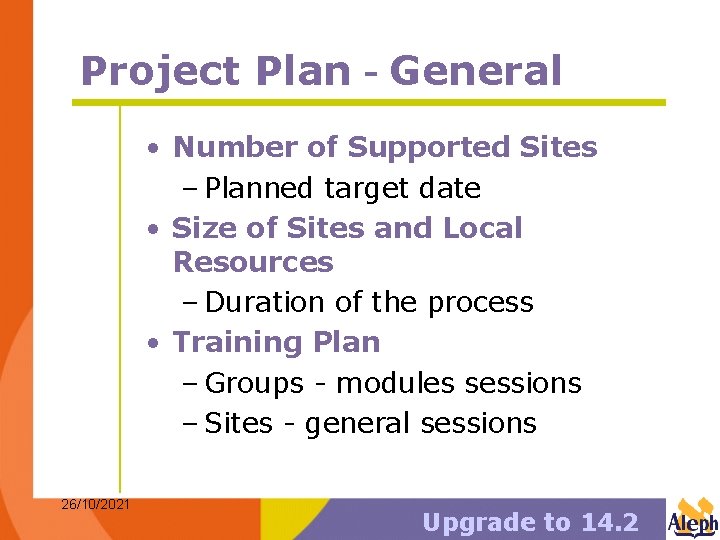 Project Plan - General

• Number of Supported Sites
– Planned target date
• Size of Sites and Local Resources
– Duration of the process
• Training Plan
– Groups - modules sessions
– Sites - general sessions

26/10/2021

Upgrade to 14.2

Aleph